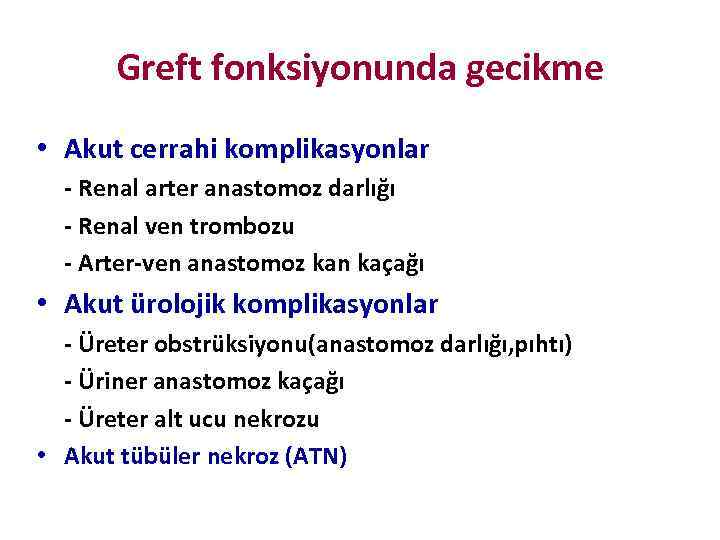 Greft fonksiyonunda gecikme

• Akut cerrahi komplikasyonlar
- Renal arter anastomoz darlığı
- Renal ven trombozu
- Arter-ven anastomoz kan kaçağı

• Akut ürolojik komplikasyonlar
- Üreter obstrüksiyonu(anastomoz darlığı,pıhtı)
- Üriner anastomoz kaçağı
- Üreter alt ucu nekrozu

• Akut tübüler nekroz (ATN)